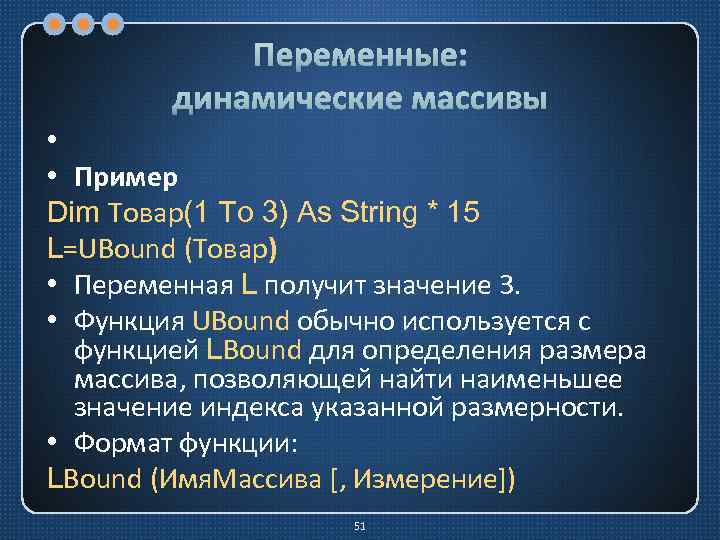 Переменные:
динамические массивы

•

• Пример

Dim Товар(1 To 3) As String * 15

L=UBound (Товар)

• Переменная L получит значение 3.

• Функция UBound обычно используется с функцией LBound для определения размера массива, позволяющей найти наименьшее значение индекса указанной размерности.

• Формат функции:

LBound (ИмяМассива [, Измерение])

51